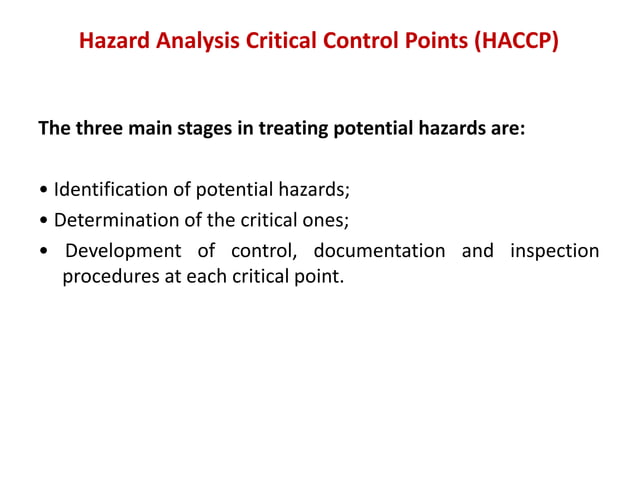 Hazard Analysis Critical Control Points (HACCP)

The three main stages in treating potential hazards are:

• Identification of potential hazards;
• Determination of the critical ones;
• Development of control, documentation and inspection procedures at each critical point.